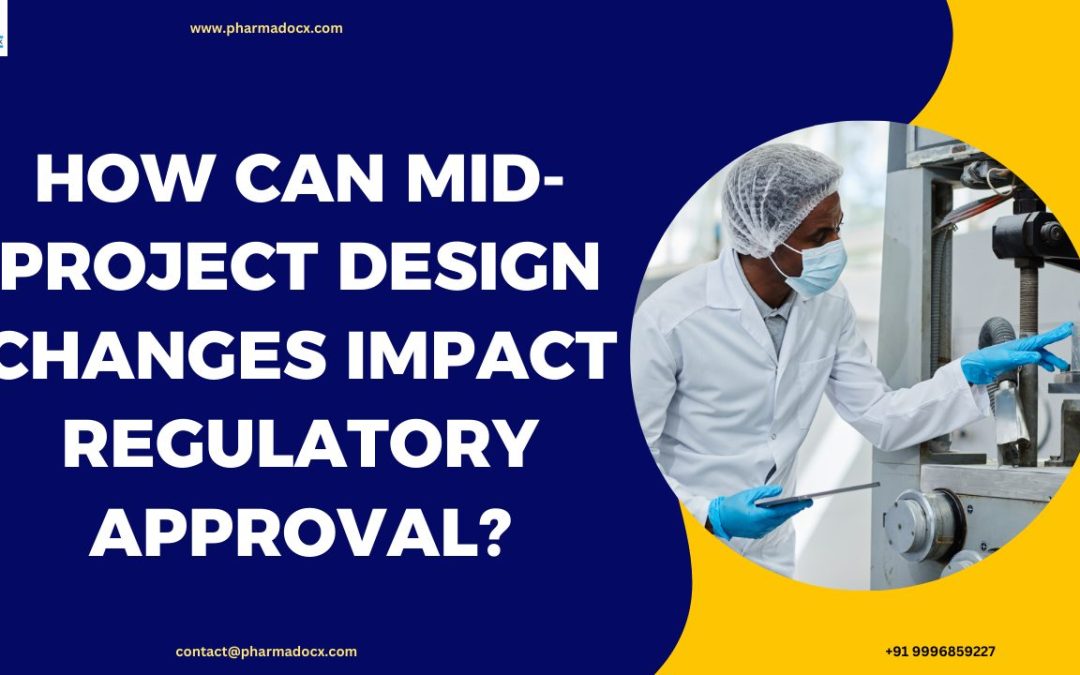 www.pharmadocx.com

HOW CAN MID-PROJECT DESIGN CHANGES IMPACT REGULATORY APPROVAL?

contact@pharmadocx.com

+91 9996859227